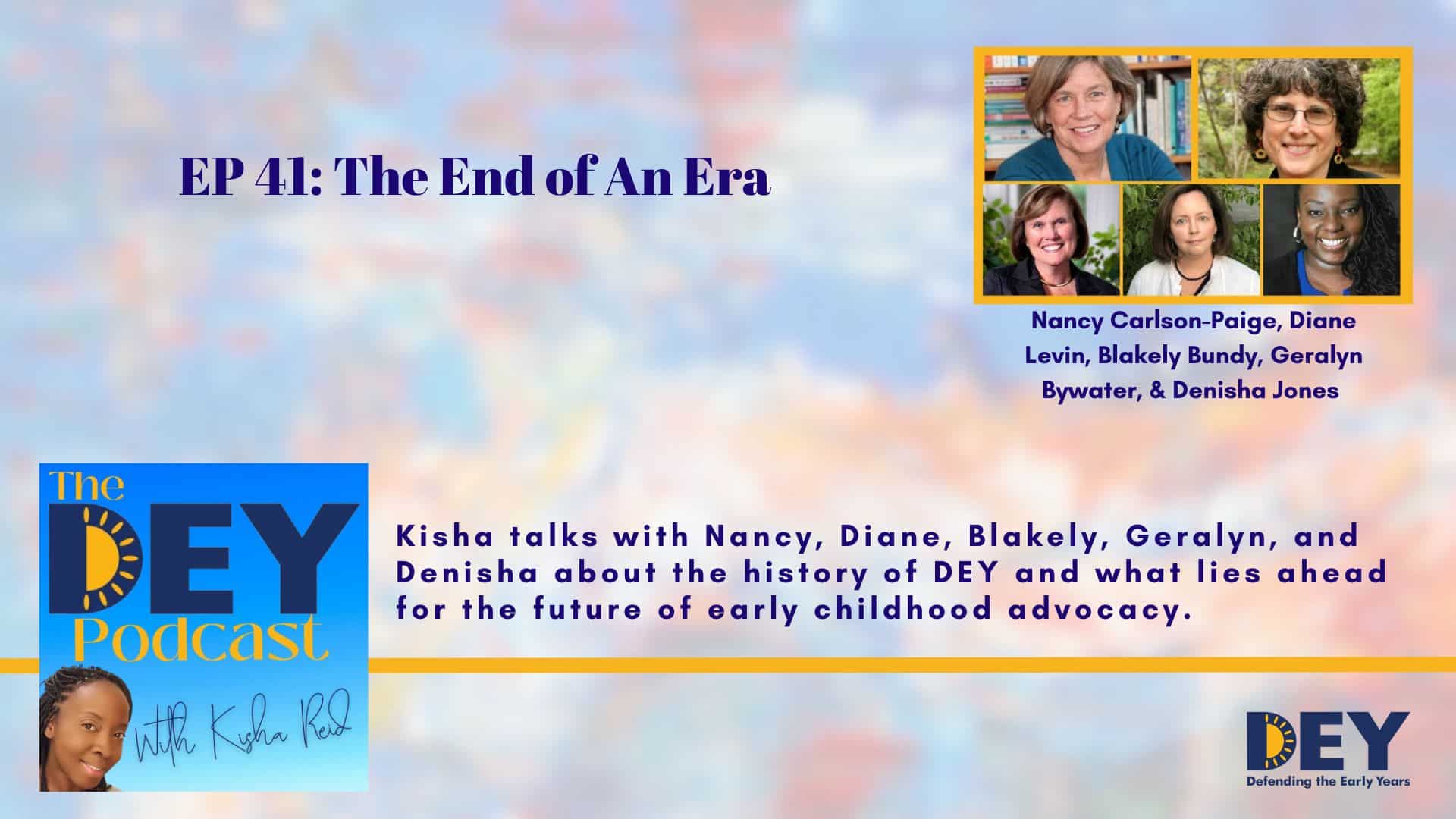 EP 41: The End of An Era

Nancy Carlson-Paige, Diane Levin, Blakely Bundy, Geralyn Bywater, & Denisha Jones

The DEY Podcast
With Kisha Reid

Kisha talks with Nancy, Diane, Blakely, Geralyn, and Denisha about the history of DEY and what lies ahead for the future of early childhood advocacy.

DEY
Defending the Early Years